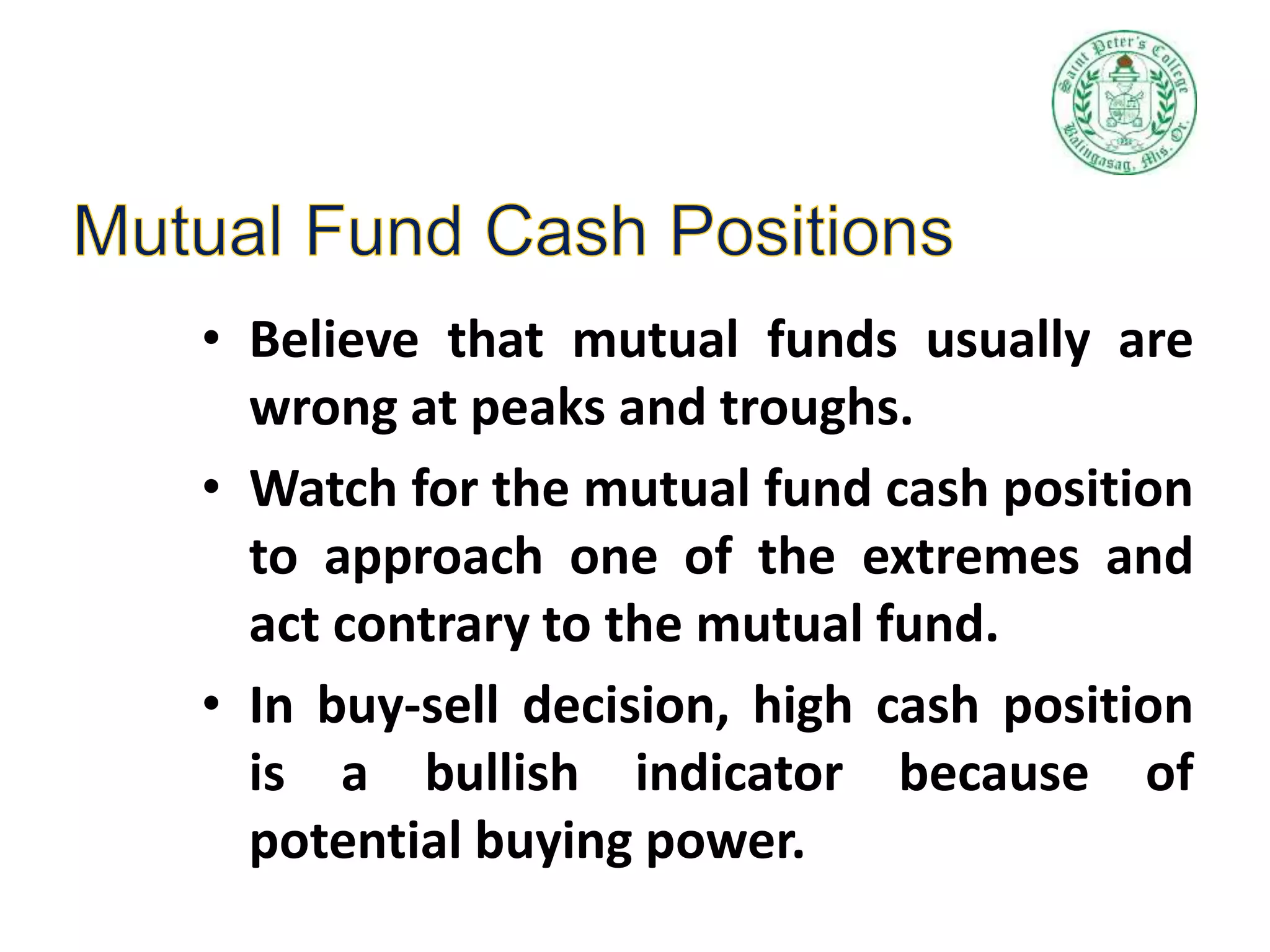 Saint Peter's College
Balingasag, Mis. Or.

Mutual Fund Cash Positions

• Believe that mutual funds usually are wrong at peaks and troughs.
• Watch for the mutual fund cash position to approach one of the extremes and act contrary to the mutual fund.
• In buy-sell decision, high cash position is a bullish indicator because of potential buying power.